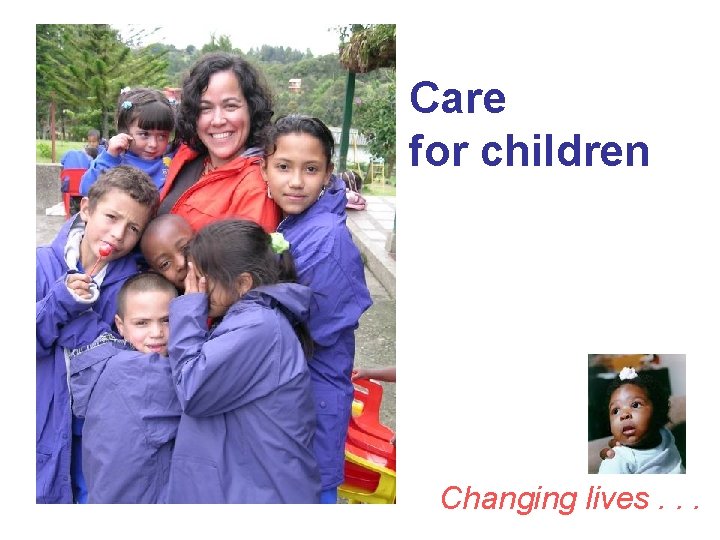 Care
for children

Changing lives . . .